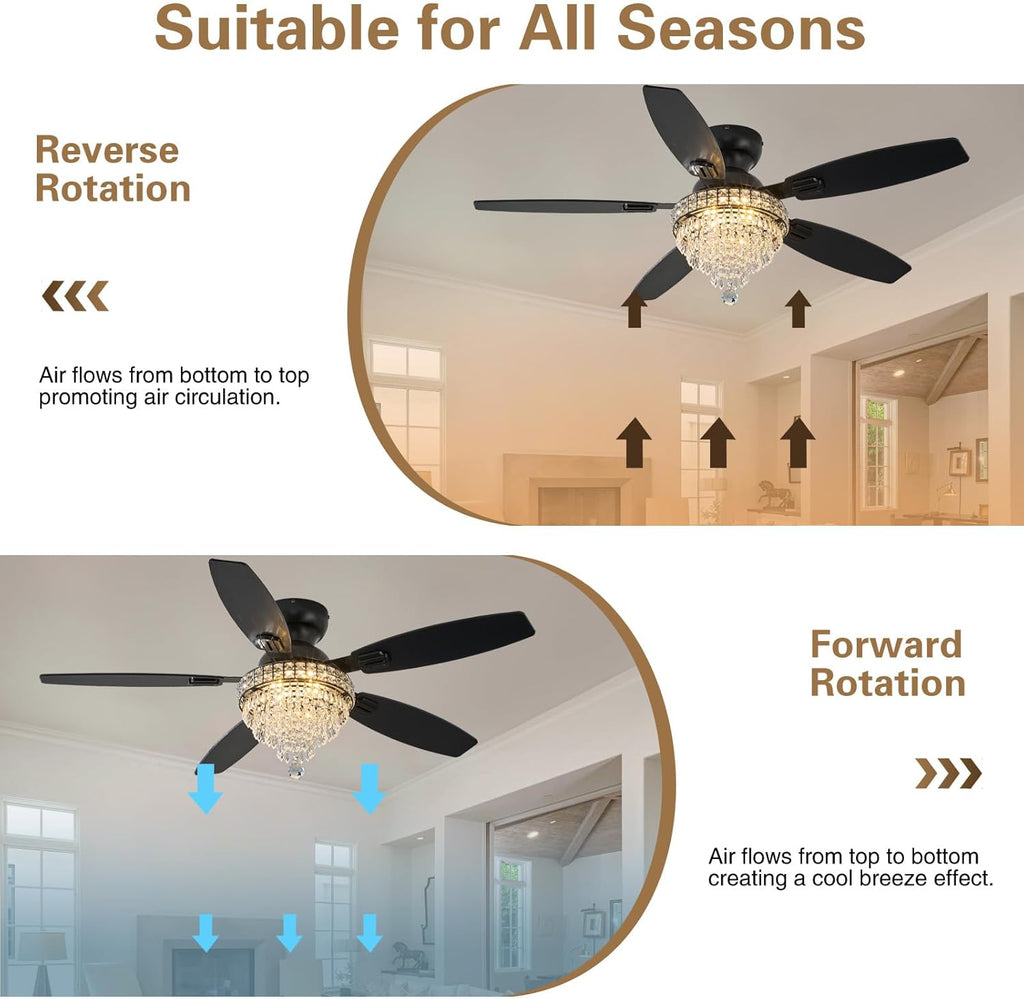 Suitable for All Seasons

Reverse Rotation

Air flows from bottom to top promoting air circulation.

Forward Rotation

Air flows from top to bottom creating a cool breeze effect.